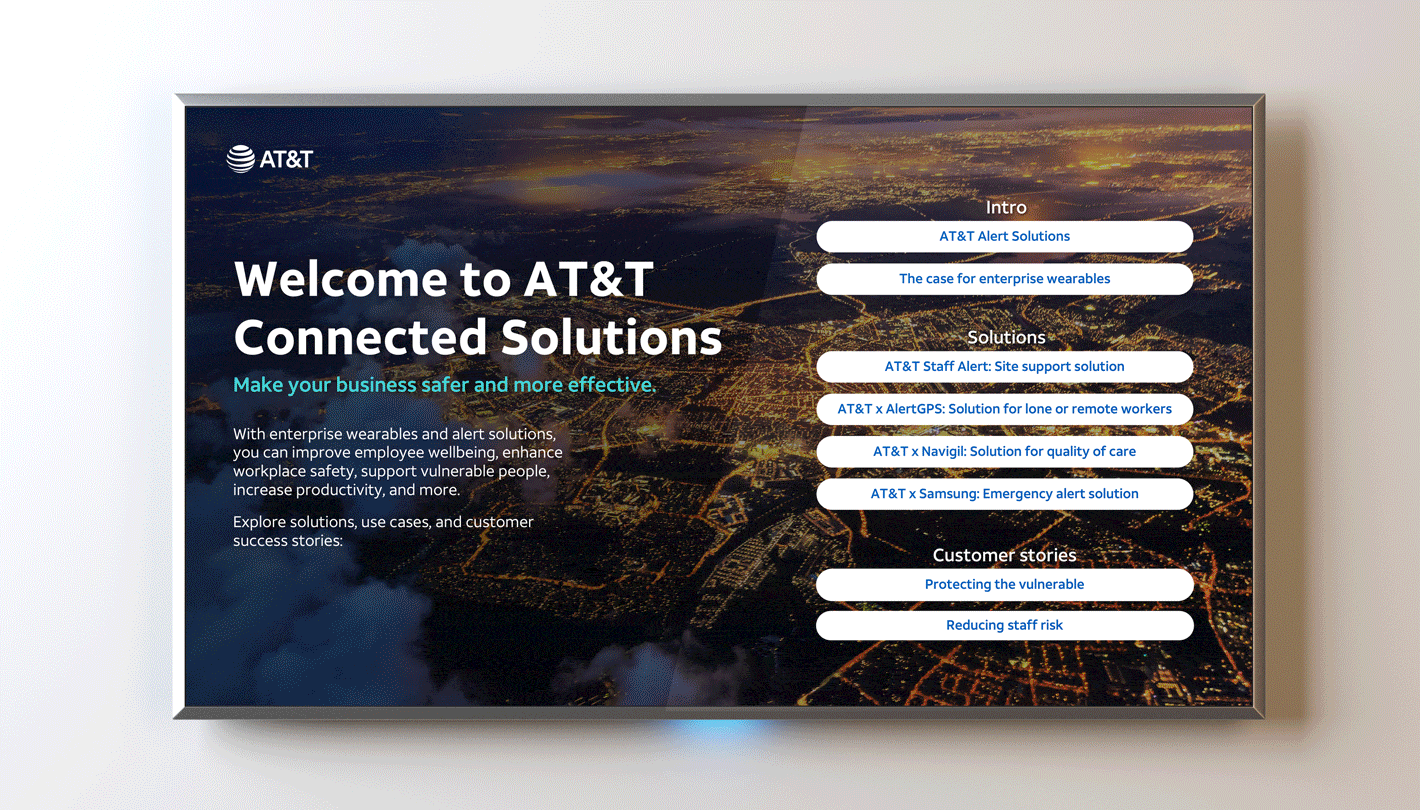 AT&T

Welcome to AT&T Connected Solutions

Make your business safer and more effective.

With enterprise wearables and alert solutions, you can improve employee wellbeing, enhance workplace safety, support vulnerable people, increase productivity, and more.

Explore solutions, use cases, and customer success stories:

Intro

AT&T Alert Solutions

The case for enterprise wearables

Solutions

AT&T Staff Alert: Site support solution

AT&T x AlertGPS: Solution for lone or remote workers

AT&T x Navigil: Solution for quality of care

AT&T x Samsung: Emergency alert solution

Customer stories

Protecting the vulnerable

Reducing staff risk